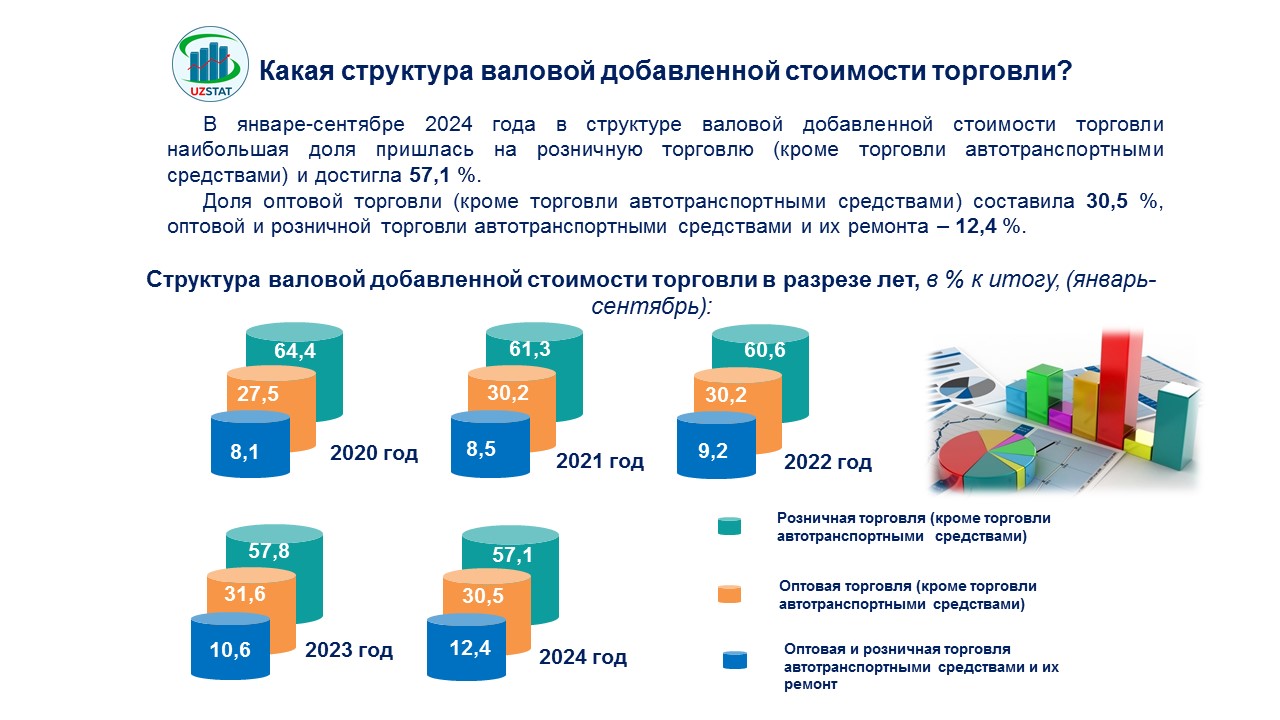 UZSTAT

Какая структура валовой добавленной стоимости торговли?

В январе-сентябре 2024 года в структуре валовой добавленной стоимости торговли наибольшая доля пришлась на розничную торговлю (кроме торговли автотранспортными средствами) и достигла 57,1 %.

Доля оптовой торговли (кроме торговли автотранспортными средствами) составила 30,5 %, оптовой и розничной торговли автотранспортными средствами и их ремонта – 12,4 %.

Структура валовой добавленной стоимости торговли в разрезе лет, в % к итогу, (январь-сентябрь):

64,4
27,5
8,1
2020 год

61,3
30,2
8,5
2021 год

60,6
30,2
9,2
2022 год

57,8
31,6
10,6
2023 год

57,1
30,5
12,4
2024 год

Розничная торговля (кроме торговли автотранспортными средствами)

Оптовая торговля (кроме торговли автотранспортными средствами)

Оптовая и розничная торговля автотранспортными средствами и их ремонт